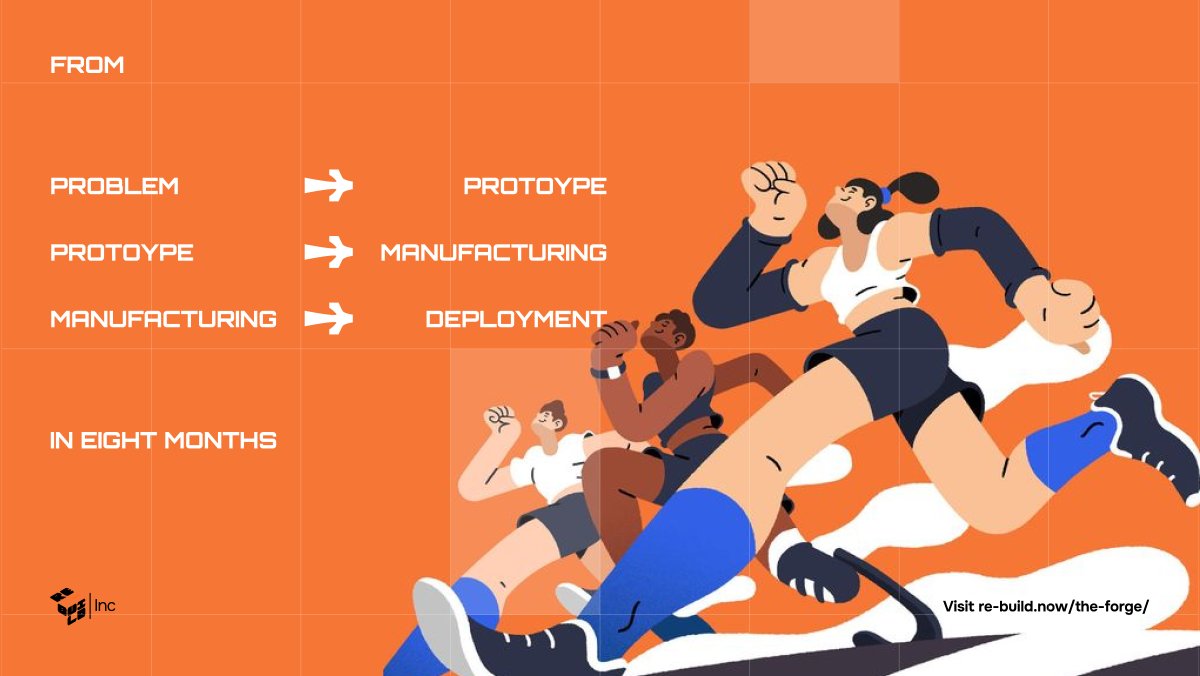 FROM

PROBLEM → PROTOYPE

PROTOYPE → MANUFACTURING

MANUFACTURING → DEPLOYMENT

IN EIGHT MONTHS

Inc

Visit re-build.now/the-forge/